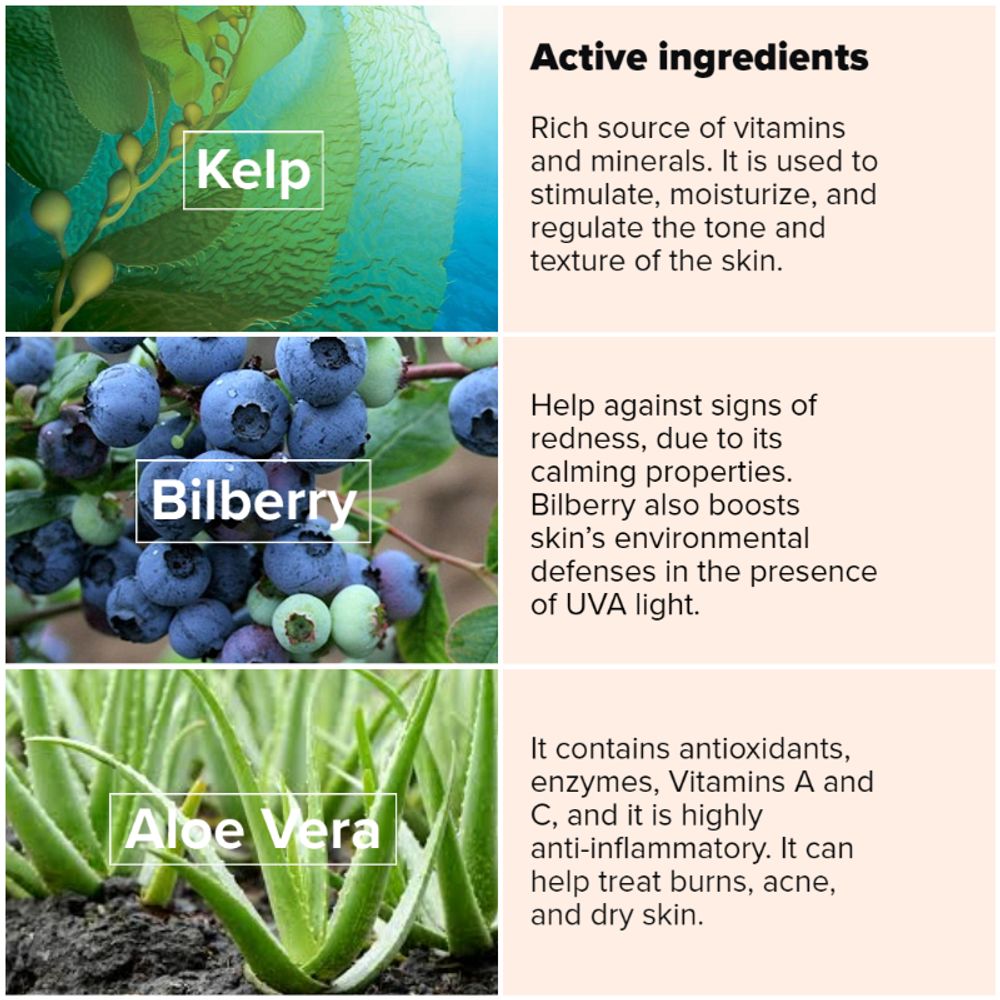 Kelp

Active ingredients

Rich source of vitamins and minerals. It is used to stimulate, moisturize, and regulate the tone and texture of the skin.

Bilberry

Help against signs of redness, due to its calming properties. Bilberry also boosts skin's environmental defenses in the presence of UVA light.

Aloe Vera

It contains antioxidants, enzymes, Vitamins A and C, and it is highly anti-inflammatory. It can help treat burns, acne, and dry skin.